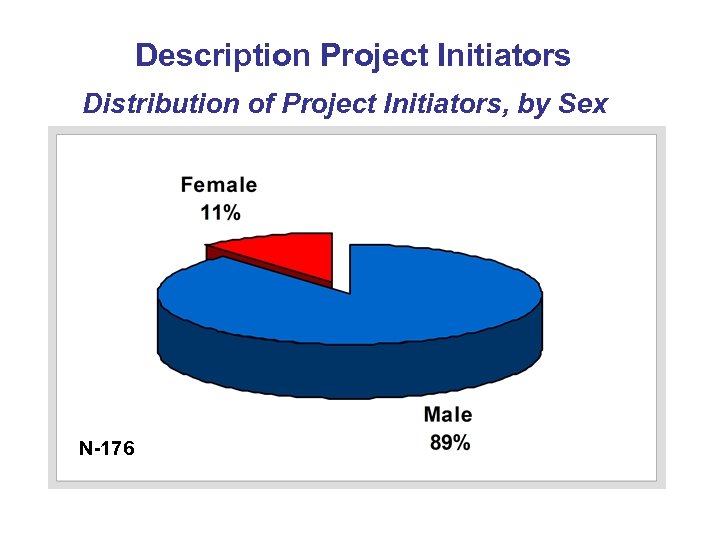 Description Project Initiators

Distribution of Project Initiators, by Sex

Female
11%

Male
89%

N-176